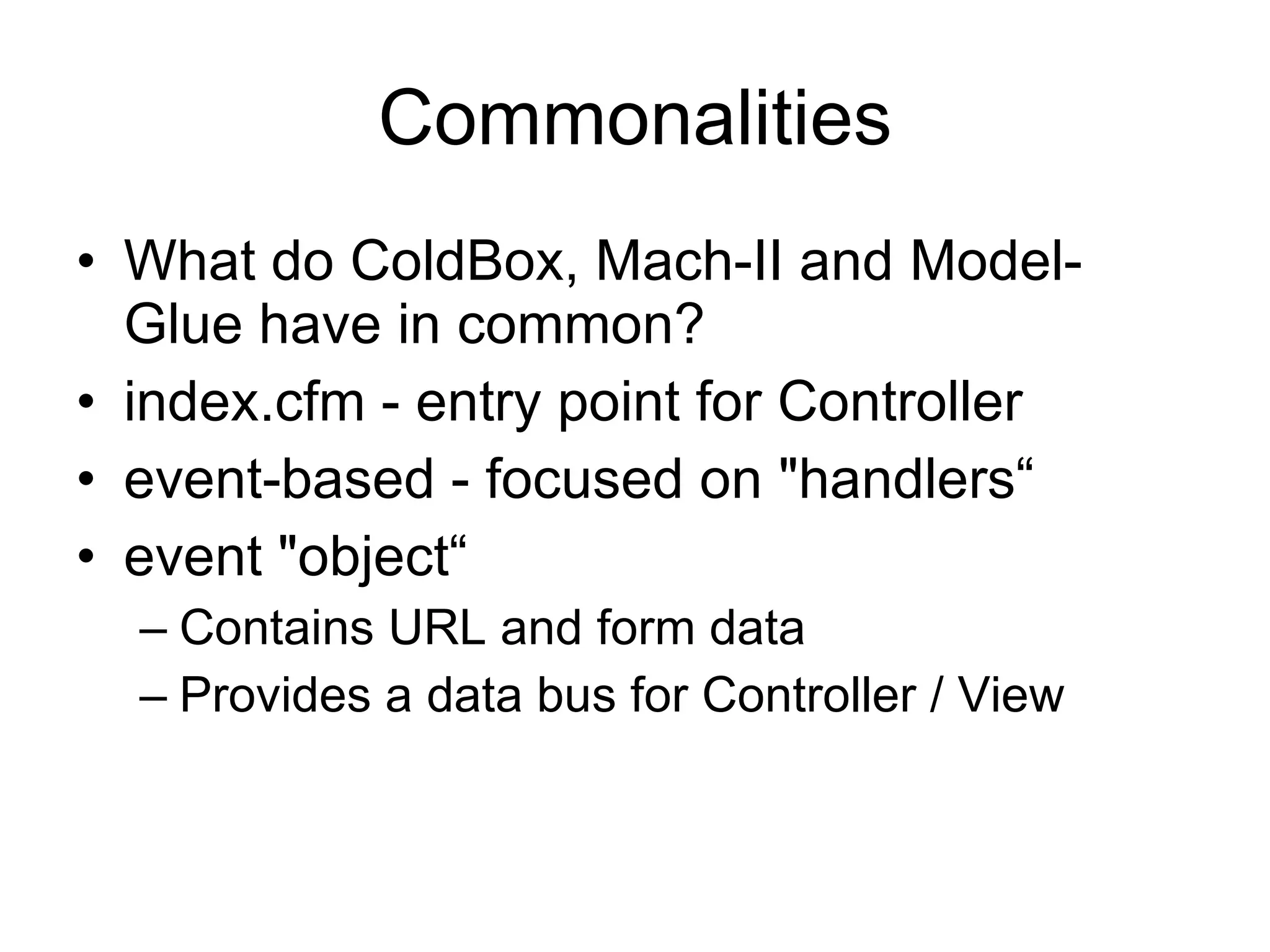 Commonalities

• What do ColdBox, Mach-II and Model-Glue have in common?
• index.cfm - entry point for Controller
• event-based - focused on "handlers“
• event "object“
– Contains URL and form data
– Provides a data bus for Controller / View